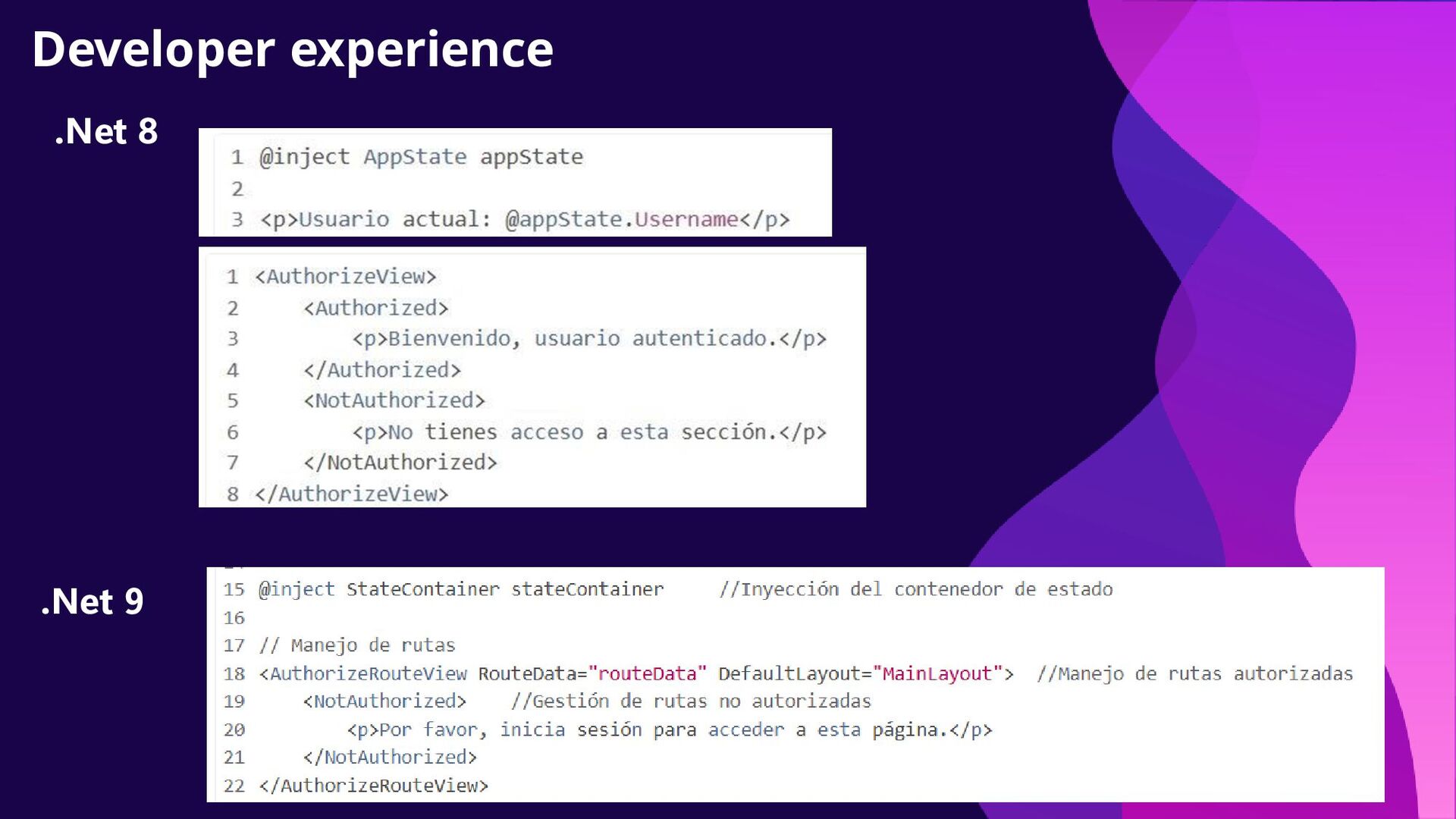 Developer experience

.Net 8

1 @inject AppState appState
2
3 <p>Usuario actual: @appState.Username</p>

1 <AuthorizeView>
2     <Authorized>
3         <p>Bienvenido, usuario autenticado.</p>
4     </Authorized>
5     <NotAuthorized>
6         <p>No tienes acceso a esta sección.</p>
7     </NotAuthorized>
8 </AuthorizeView>

.Net 9

15 @inject StateContainer stateContainer     //Inyección del contenedor de estado
16
17 // Manejo de rutas
18 <AuthorizeRouteView RouteData="routeData" DefaultLayout="MainLayout">  //Manejo de rutas autorizadas
19     <NotAuthorized>    //Gestión de rutas no autorizadas
20         <p>Por favor, inicia sesión para acceder a esta página.</p>
21     </NotAuthorized>
22 </AuthorizeRouteView>